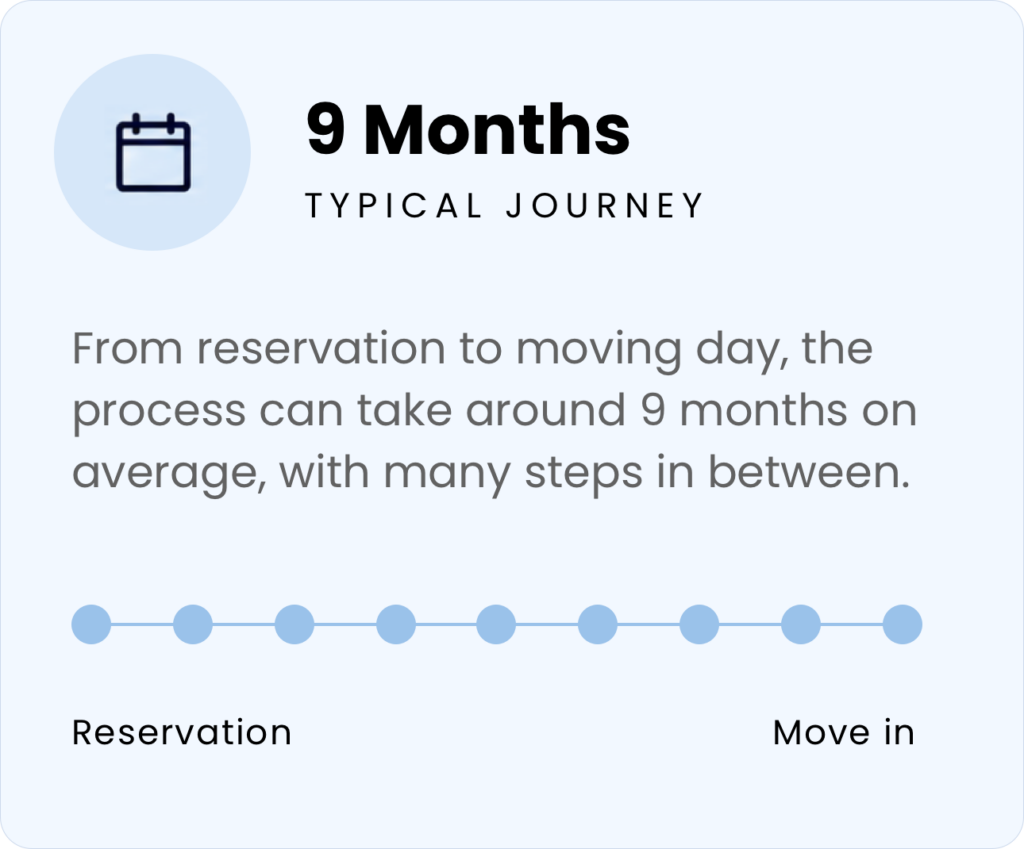 9 Months

TYPICAL JOURNEY

From reservation to moving day, the process can take around 9 months on average, with many steps in between.

Reservation

Move in